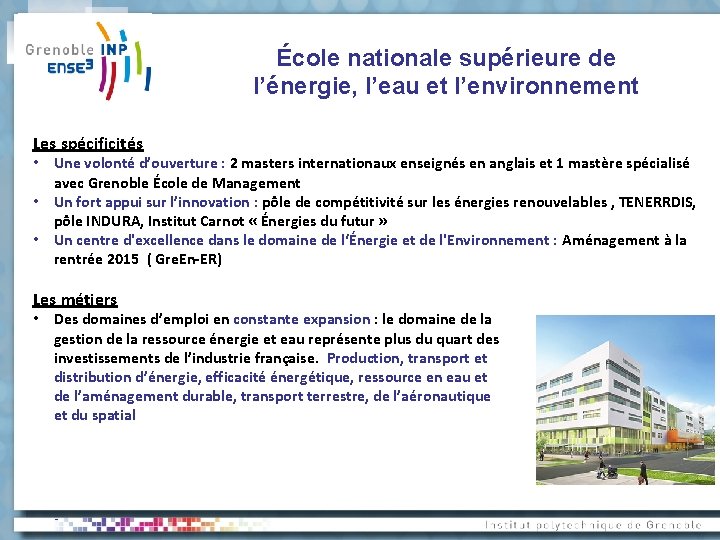 Grenoble INP
ENSE³

École nationale supérieure de l'énergie, l'eau et l'environnement

Les spécificités
• Une volonté d'ouverture : 2 masters internationaux enseignés en anglais et 1 mastère spécialisé avec Grenoble École de Management
• Un fort appui sur l'innovation : pôle de compétitivité sur les énergies renouvelables , TENERRDIS, pôle INDURA, Institut Carnot « Énergies du futur »
• Un centre d'excellence dans le domaine de l'Énergie et de l'Environnement : Aménagement à la rentrée 2015 ( GreEn-ER)

Les métiers
• Des domaines d'emploi en constante expansion : le domaine de la gestion de la ressource énergie et eau représente plus du quart des investissements de l'industrie française. Production, transport et distribution d'énergie, efficacité énergétique, ressource en eau et de l'aménagement durable, transport terrestre, de l'aéronautique et du spatial

Institut polytechnique de Grenoble